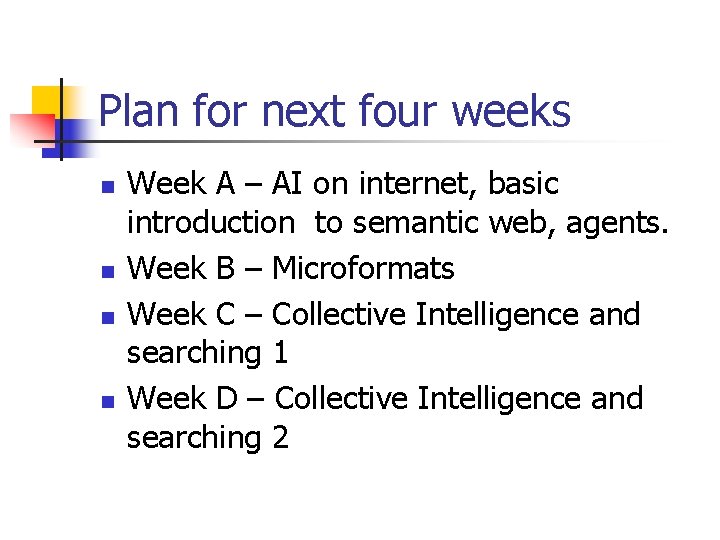 Plan for next four weeks

- Week A – AI on internet, basic introduction to semantic web, agents.
- Week B – Microformats
- Week C – Collective Intelligence and searching 1
- Week D – Collective Intelligence and searching 2